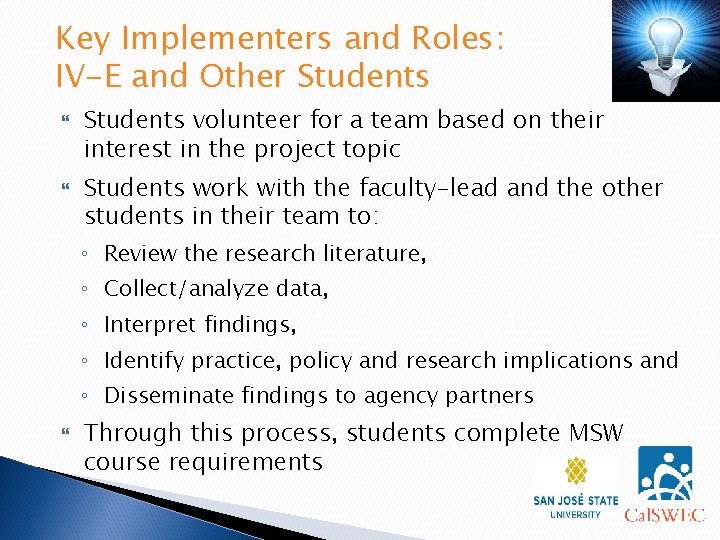 Key Implementers and Roles:
IV-E and Other Students

Students volunteer for a team based on their interest in the project topic

Students work with the faculty-lead and the other students in their team to:

◦ Review the research literature,
◦ Collect/analyze data,
◦ Interpret findings,
◦ Identify practice, policy and research implications and
◦ Disseminate findings to agency partners

Through this process, students complete MSW course requirements

SAN JOSÉ STATE UNIVERSITY

CalSWEC